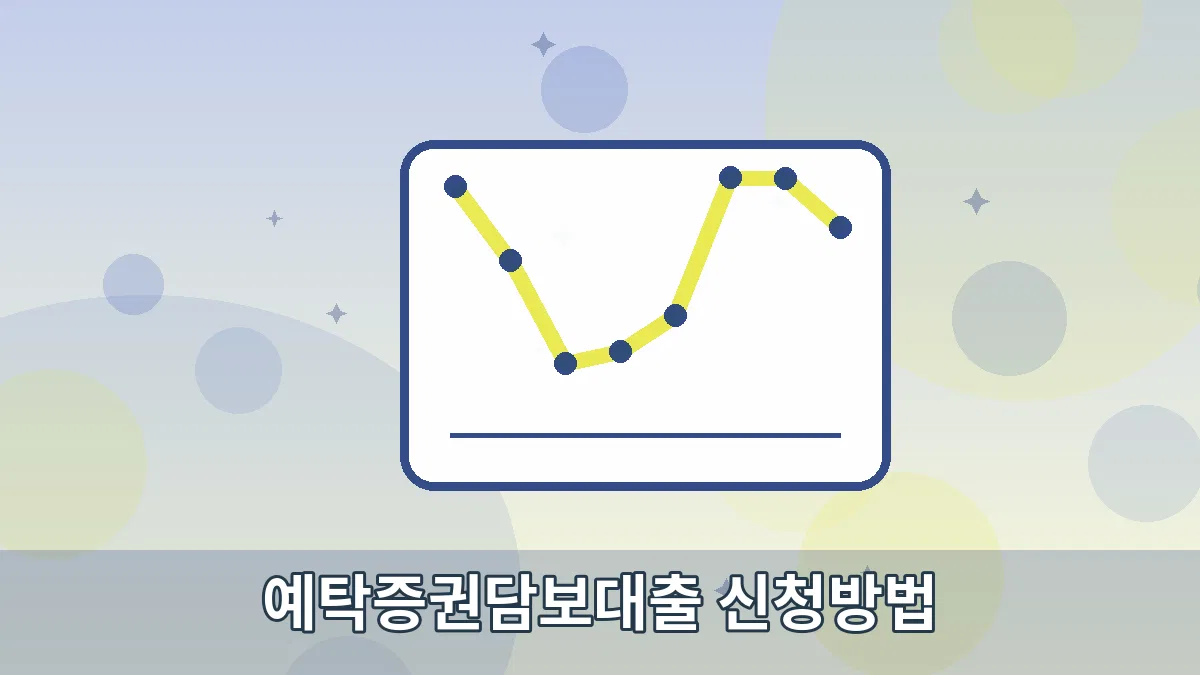 예탁증권담보대출 신청방법